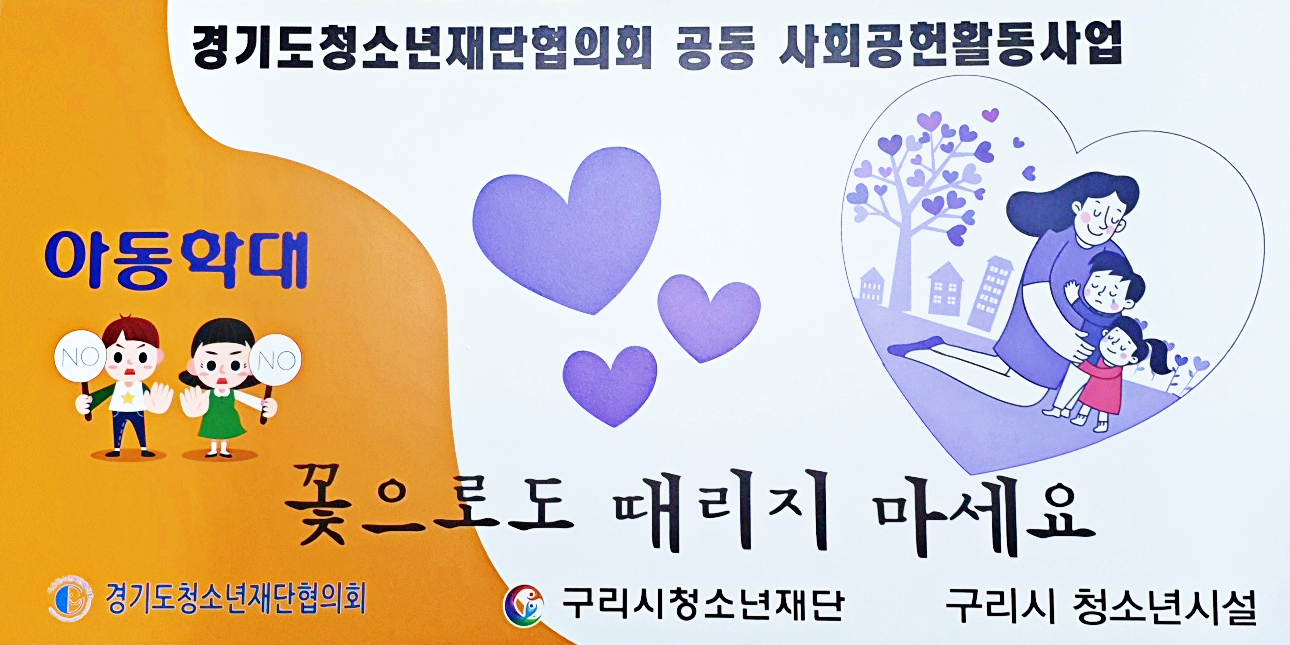 경기도청소년재단협의회 공동 사회공헌활동사업

아동학대

NO

NO

꽃으로도 때리지 마세요

경기도청소년재단협의회

구리시청소년재단

구리시 청소년시설